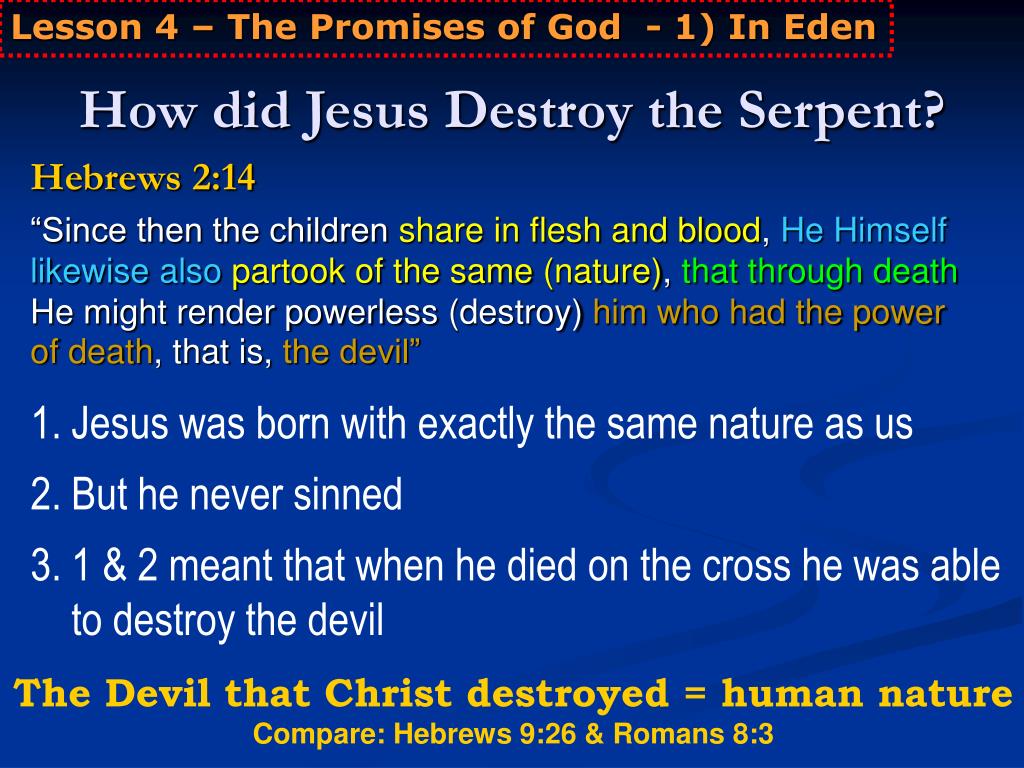 Lesson 4 – The Promises of God - 1) In Eden

How did Jesus Destroy the Serpent?

Hebrews 2:14

“Since then the children share in flesh and blood, He Himself likewise also partook of the same (nature), that through death He might render powerless (destroy) him who had the power of death, that is, the devil”

1. Jesus was born with exactly the same nature as us
2. But he never sinned
3. 1 & 2 meant that when he died on the cross he was able to destroy the devil

The Devil that Christ destroyed = human nature
Compare: Hebrews 9:26 & Romans 8:3